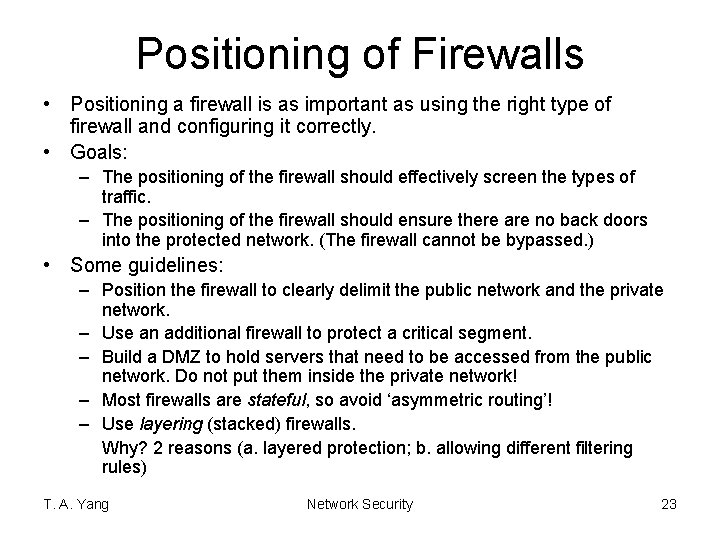 Positioning of Firewalls

• Positioning a firewall is as important as using the right type of firewall and configuring it correctly.

• Goals:

– The positioning of the firewall should effectively screen the types of traffic.

– The positioning of the firewall should ensure there are no back doors into the protected network. (The firewall cannot be bypassed.)

• Some guidelines:

– Position the firewall to clearly delimit the public network and the private network.

– Use an additional firewall to protect a critical segment.

– Build a DMZ to hold servers that need to be accessed from the public network. Do not put them inside the private network!

– Most firewalls are stateful, so avoid ‘asymmetric routing’!

– Use layering (stacked) firewalls.

Why? 2 reasons (a. layered protection; b. allowing different filtering rules)

T. A. Yang

Network Security

23